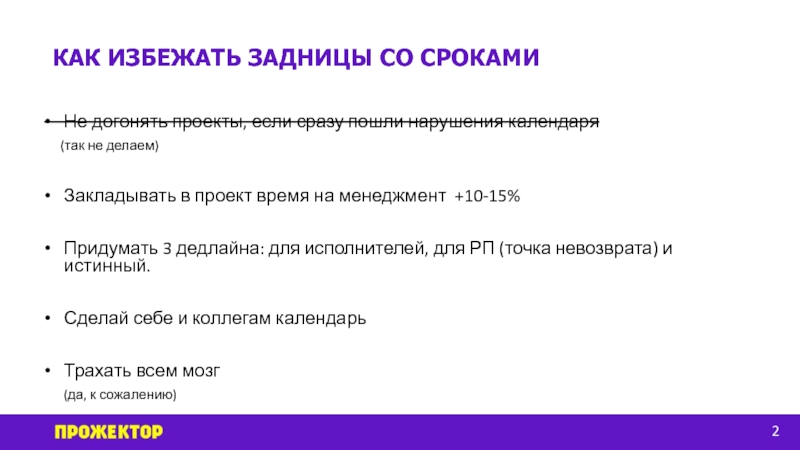 КАК ИЗБЕЖАТЬ ЗАДНИЦЫ СО СРОКАМИ

• Не догонять проекты, если сразу пошли нарушения календаря
(так не делаем)

• Закладывать в проект время на менеджмент +10-15%

• Придумать 3 дедлайна: для исполнителей, для РП (точка невозврата) и истинный.

• Сделай себе и коллегам календарь

• Трахать всем мозг
(да, к сожалению)

ПРОЖЕКТОР

2